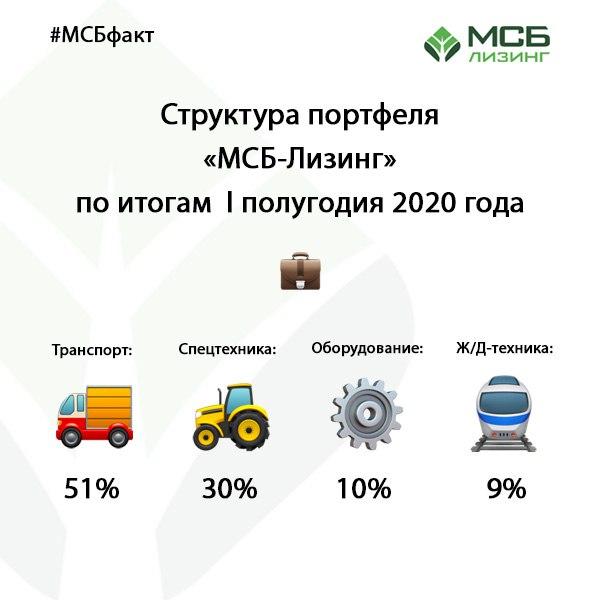 #МСБфакт

МСБ
ЛИЗИНГ

Структура портфеля «МСБ-Лизинг» по итогам I полугодия 2020 года

Транспорт:
51%

Спецтехника:
30%

Оборудование:
10%

Ж/Д-техника:
9%